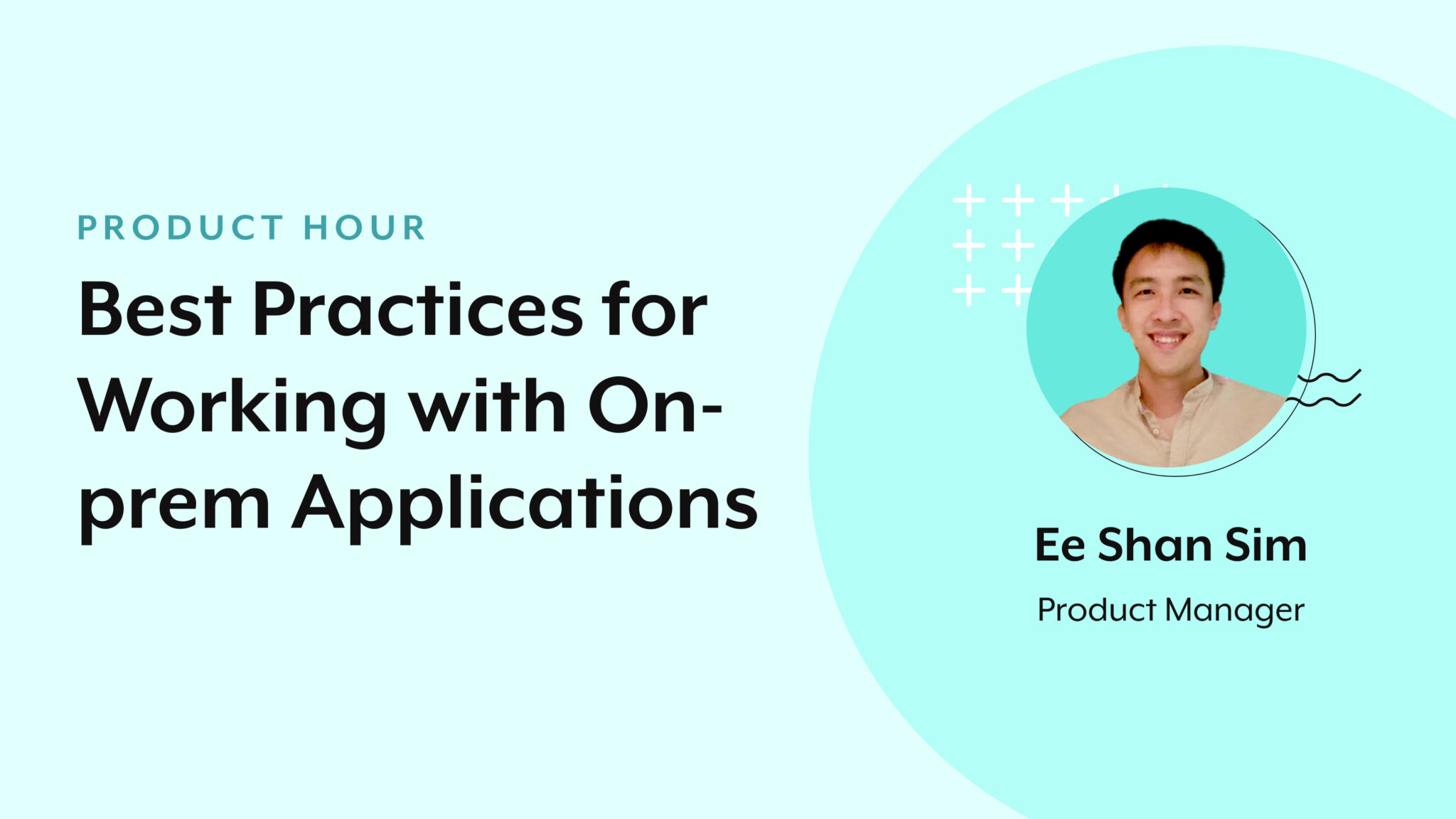 PRODUCT HOUR

Best Practices for Working with On-prem Applications

Ee Shan Sim

Product Manager